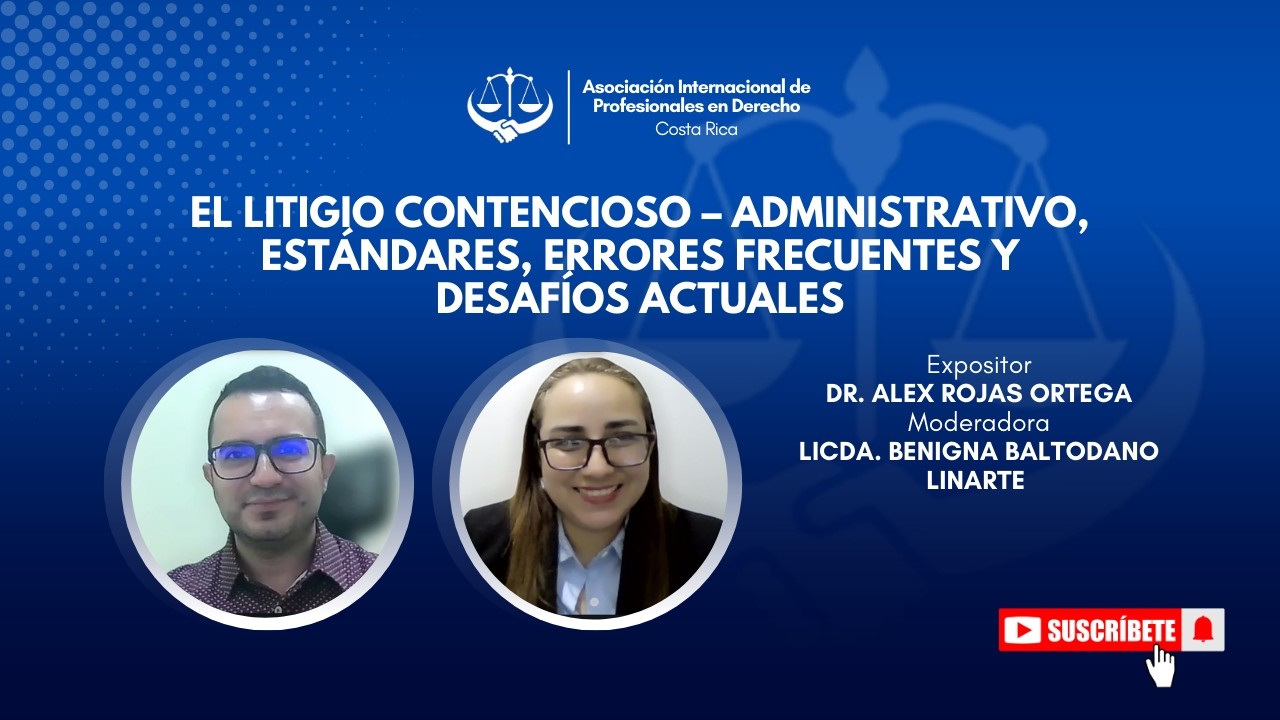 Asociación Internacional de Profesionales en Derecho
Costa Rica

EL LITIGIO CONTENCIOSO – ADMINISTRATIVO, ESTÁNDARES, ERRORES FRECUENTES Y DESAFÍOS ACTUALES

Expositor
DR. ALEX ROJAS ORTEGA
Moderadora
LICDA. BENIGNA BALTODANO LINARTE

SUSCRÍBETE